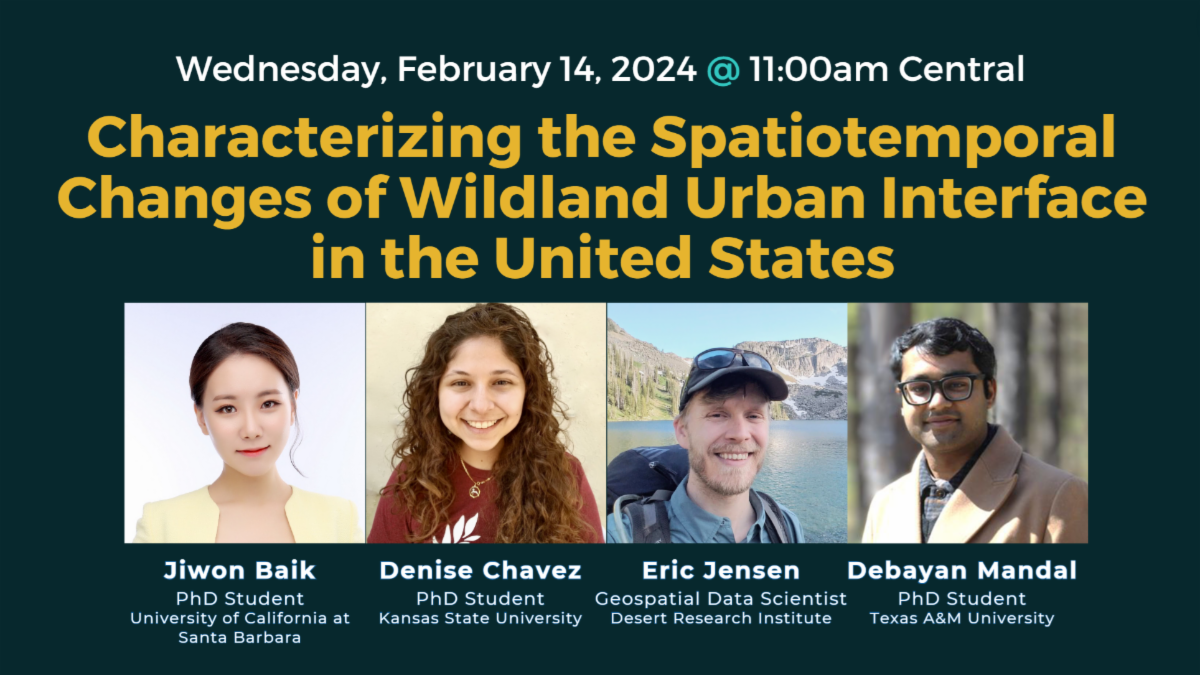 Wednesday, February 14, 2024 @ 11:00am Central

Characterizing the Spatiotemporal Changes of Wildland Urban Interface in the United States

Jiwon Baik
PhD Student
University of California at Santa Barbara

Denise Chavez
PhD Student
Kansas State University

Eric Jensen
Geospatial Data Scientist
Desert Research Institute

Debayan Mandal
PhD Student
Texas A&M University